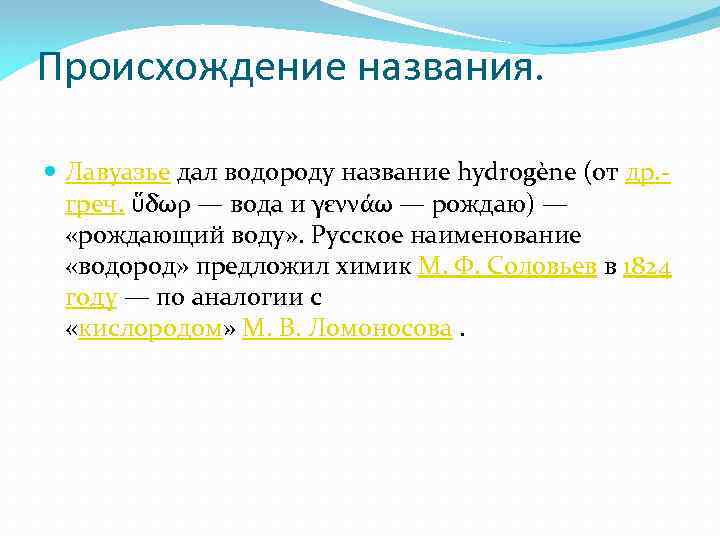 Происхождение названия.

Лавуазье дал водороду название hydrogène (от др.-греч. ὕδωρ — вода и γεννάω — рождаю) — «рождающий воду». Русское наименование «водород» предложил химик М. Ф. Соловьев в 1824 году — по аналогии с «кислородом» М. В. Ломоносова .